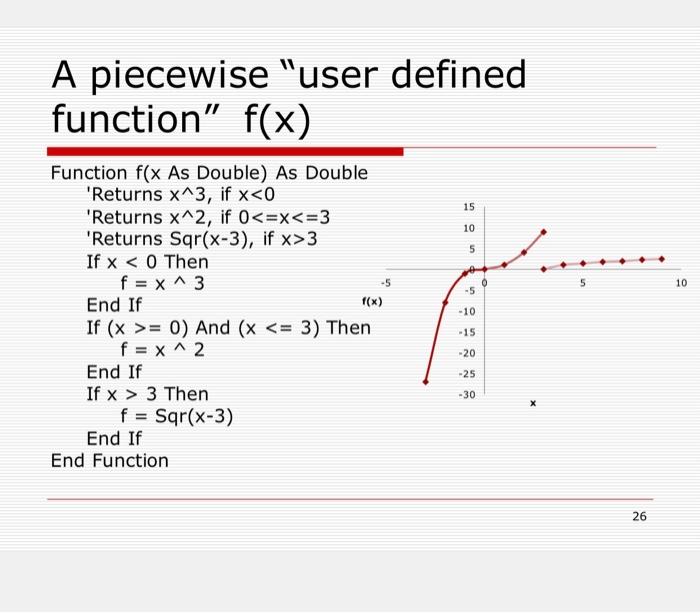 A piecewise “user defined function” f(x)

Function f(x As Double) As Double
'Returns x^3, if x<0
'Returns x^2, if 0<=x<=3
'Returns Sqr(x-3), if x>3
If x < 0 Then
f = x ^ 3
End If
If (x >= 0) And (x <= 3) Then
f = x ^ 2
End If
If x > 3 Then
f = Sqr(x-3)
End If
End Function

15
10
5
0
-5
-10
-15
-20
-25
-30
-5
0
5
10
f(x)
x

26